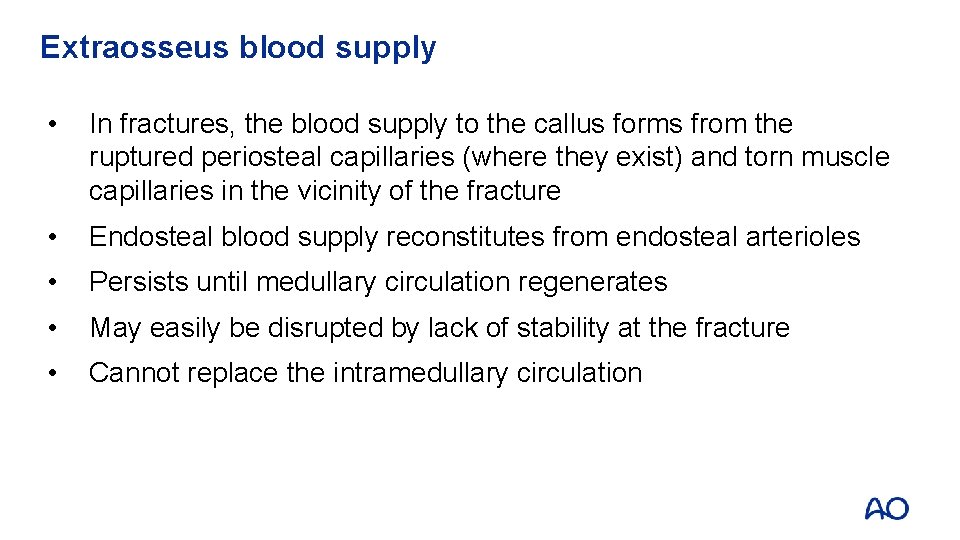 Extraosseus blood supply

• In fractures, the blood supply to the callus forms from the ruptured periosteal capillaries (where they exist) and torn muscle capillaries in the vicinity of the fracture

• Endosteal blood supply reconstitutes from endosteal arterioles

• Persists until medullary circulation regenerates

• May easily be disrupted by lack of stability at the fracture

• Cannot replace the intramedullary circulation

AO